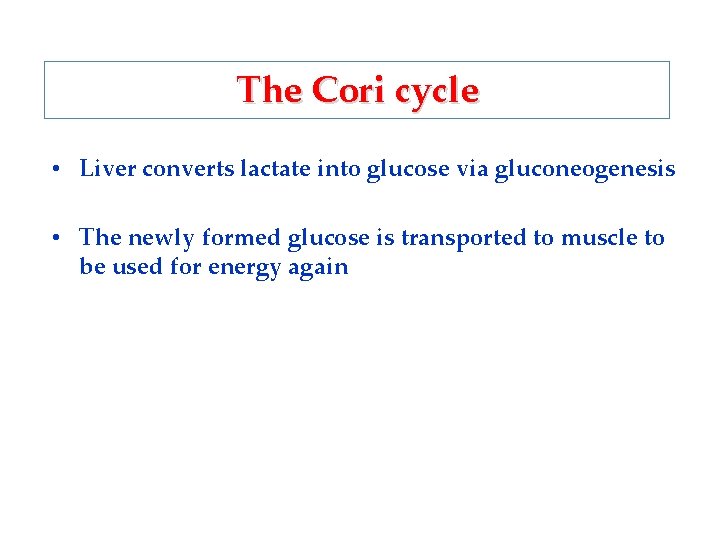 The Cori cycle

• Liver converts lactate into glucose via gluconeogenesis

• The newly formed glucose is transported to muscle to be used for energy again